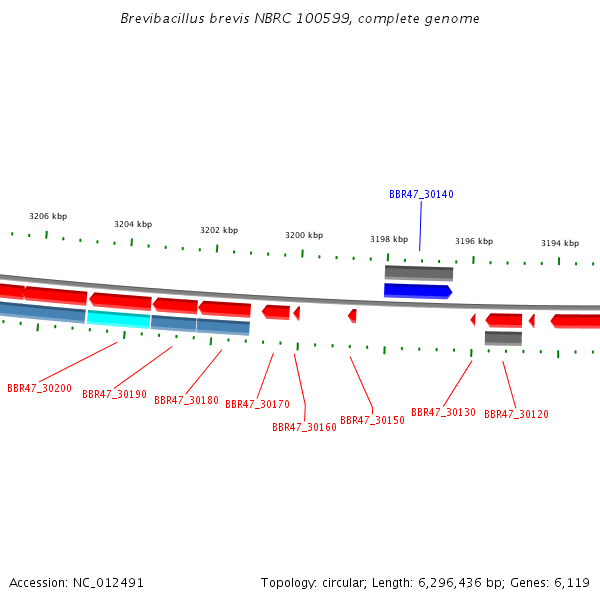 Brevibacillus brevis NBRC 100599, complete genome

BBR47_30140

3206 kbp
3204 kbp
3202 kbp
3200 kbp
3198 kbp
3196 kbp
3194 kbp

BBR47_30200
BBR47_30190
BBR47_30180
BBR47_30170
BBR47_30160
BBR47_30150
BBR47_30130
BBR47_30120

Accession: NC_012491

Topology: circular; Length: 6,296,436 bp; Genes: 6,119